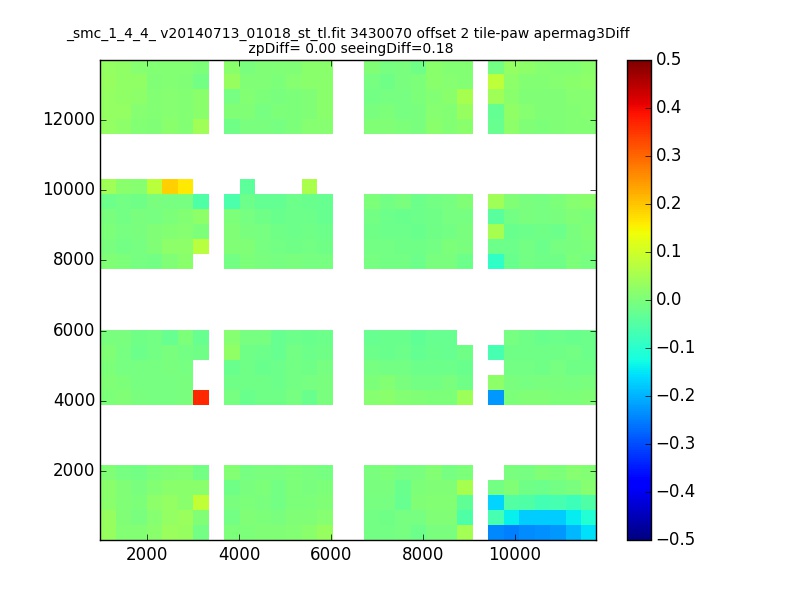 _smc_1_4_4_ v20140713_01018_st_tl.fit 3430070 offset 2 tile-paw apermag3Diff
zpDiff= 0.00 seeingDiff=0.18

12000
10000
8000
6000
4000
2000

2000 4000 6000 8000 10000

0.5
0.4
0.3
0.2
0.1
0.0
−0.1
−0.2
−0.3
−0.4
−0.5